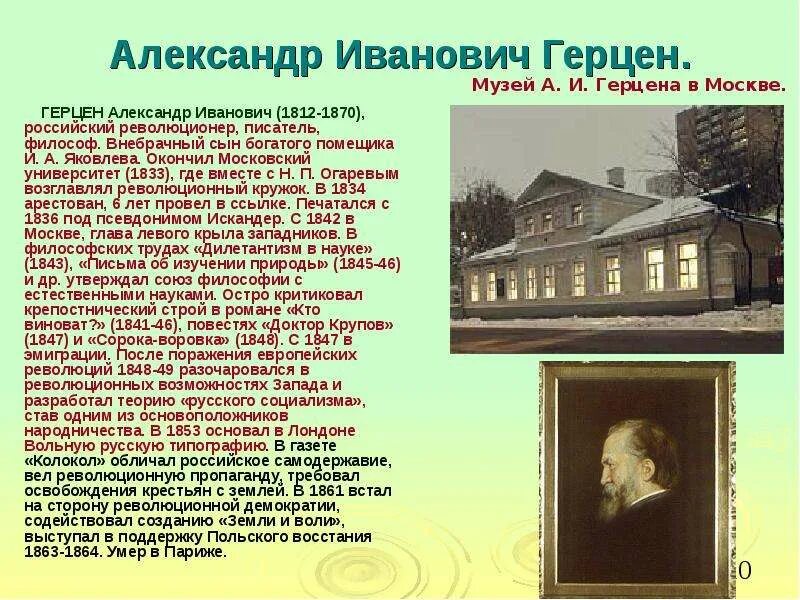 Александр Иванович Герцен.

Музей А. И. Герцена в Москве.

ГЕРЦЕН Александр Иванович (1812-1870), российский революционер, писатель, философ. Внебрачный сын богатого помещика И. А. Яковлева. Окончил Московский университет (1833), где вместе с Н. П. Огаревым возглавлял революционный кружок. В 1834 арестован, 6 лет провел в ссылке. Печатался с 1836 под псевдонимом Искандер. С 1842 в Москве, глава левого крыла западников. В философских трудах «Дилетантизм в науке» (1843), «Письма об изучении природы» (1845-46) и др. утверждал союз философии с естественными науками. Остро критиковал крепостнический строй в романе «Кто виноват?» (1841-46), повестях «Доктор Крупов» (1847) и «Сорока-воровка» (1848). С 1847 в эмиграции. После поражения европейских революций 1848-49 разочаровался в революционных возможностях Запада и разработал теорию «русского социализма», став одним из основоположников народничества. В 1853 основал в Лондоне Вольную русскую типографию. В газете «Колокол» обличал российское самодержавие, вел революционную пропаганду, требовал освобождения крестьян с землей. В 1861 встал на сторону революционной демократии, содействовал созданию «Земли и воли», выступал в поддержку Польского восстания 1863-1864. Умер в Париже.

0